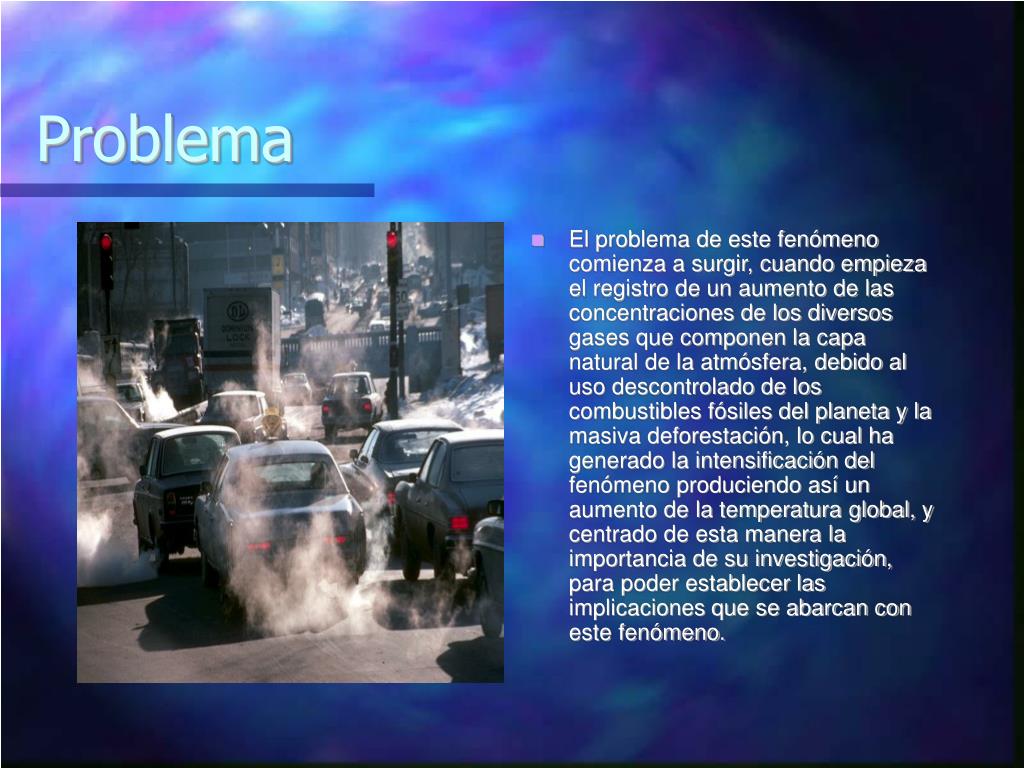 Problema

El problema de este fenómeno comienza a surgir, cuando empieza el registro de un aumento de las concentraciones de los diversos gases que componen la capa natural de la atmósfera, debido al uso descontrolado de los combustibles fósiles del planeta y la masiva deforestación, lo cual ha generado la intensificación del fenómeno produciendo así un aumento de la temperatura global, y centrado de esta manera la importancia de su investigación, para poder establecer las implicaciones que se abarcan con este fenómeno.